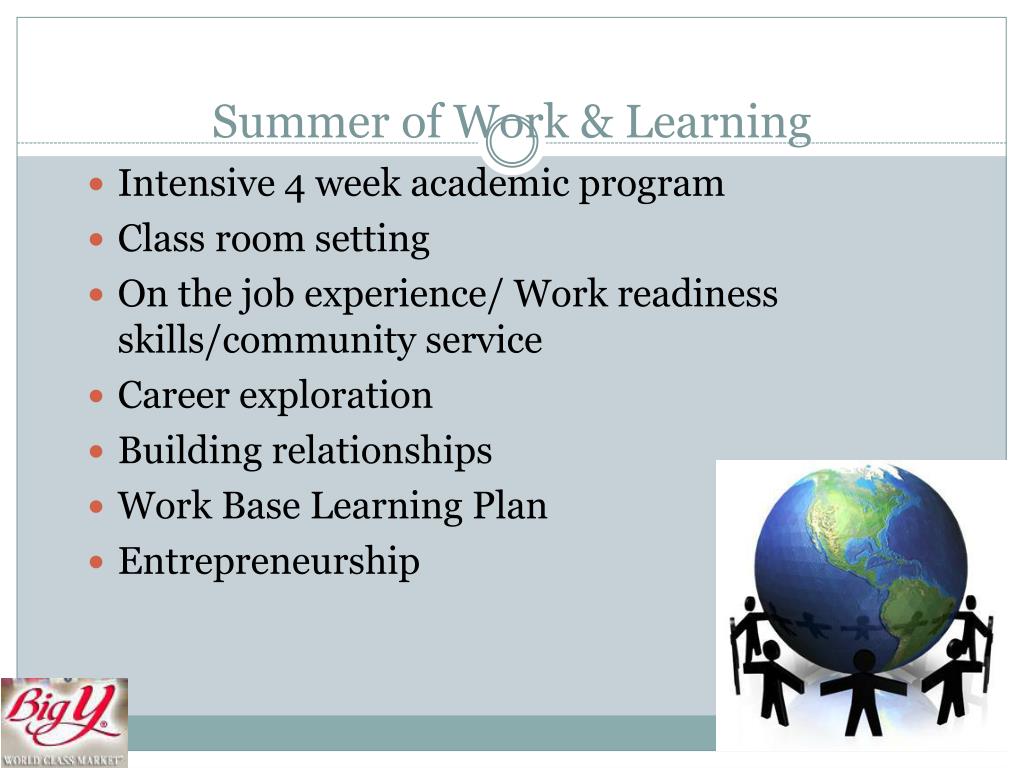 Summer of Work & Learning

- Intensive 4 week academic program
- Class room setting
- On the job experience/ Work readiness skills/community service
- Career exploration
- Building relationships
- Work Base Learning Plan
- Entrepreneurship

Big Y
WORLD CLASS MARKET